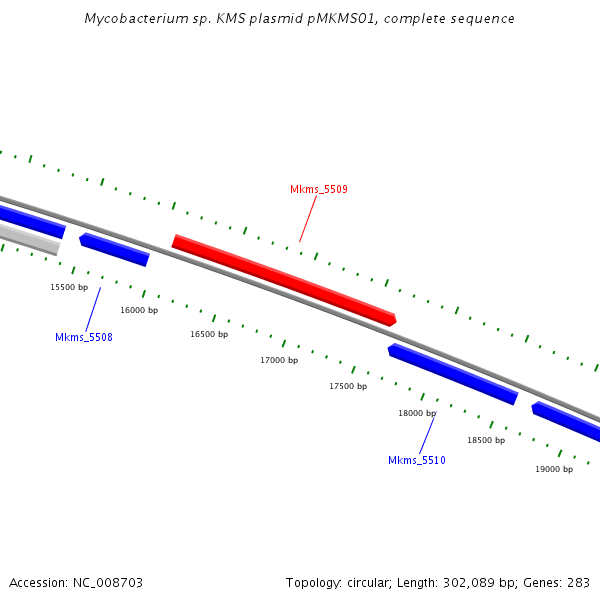 Mycobacterium sp. KMS plasmid pMKMS01, complete sequence

Mkms_5509

15500 bp

16000 bp

Mkms_5508

16500 bp

17000 bp

17500 bp

18000 bp

18500 bp

Mkms_5510

19000 bp

Accession: NC_008703

Topology: circular; Length: 302,089 bp; Genes: 283